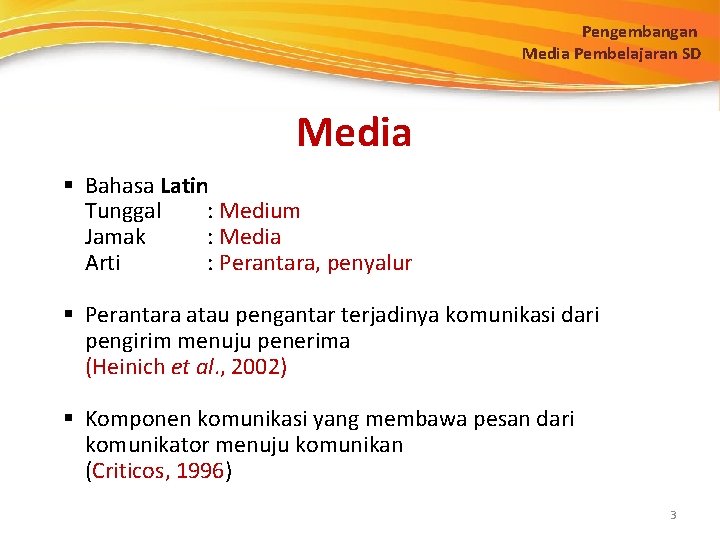 Pengembangan
Media Pembelajaran SD

Media

▪ Bahasa Latin
Tunggal : Medium
Jamak : Media
Arti : Perantara, penyalur

▪ Perantara atau pengantar terjadinya komunikasi dari pengirim menuju penerima
(Heinich et al., 2002)

▪ Komponen komunikasi yang membawa pesan dari komunikator menuju komunikan
(Criticos, 1996)

3